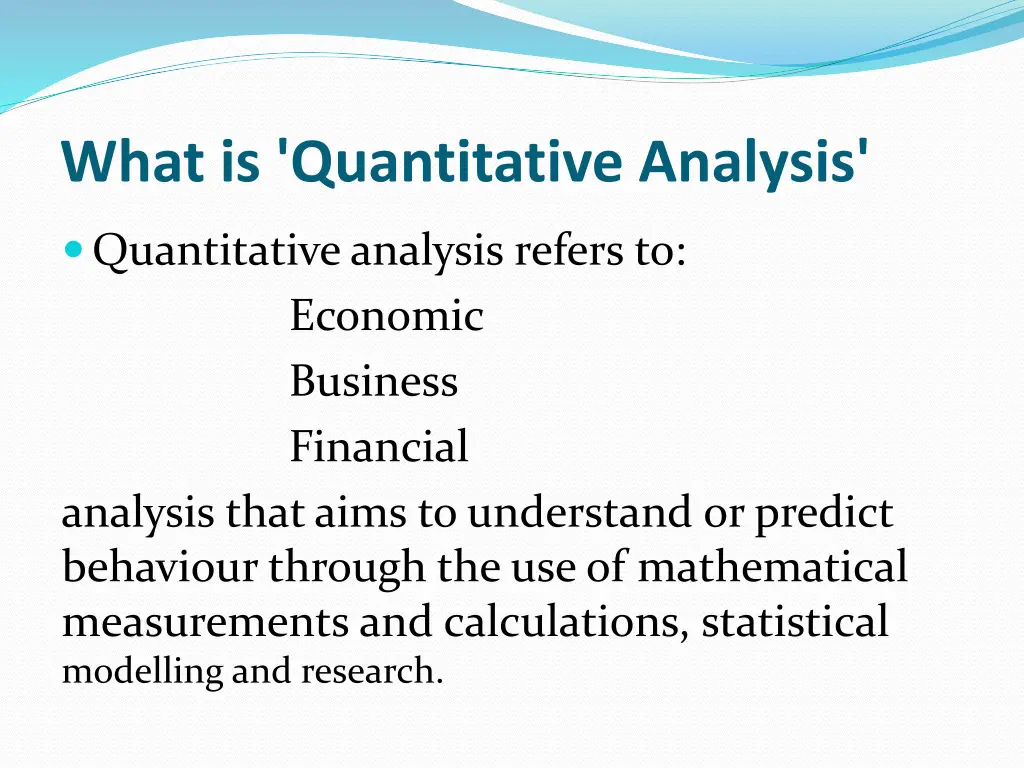 What is 'Quantitative Analysis'

Quantitative analysis refers to:

Economic

Business

Financial

analysis that aims to understand or predict behaviour through the use of mathematical measurements and calculations, statistical modelling and research.